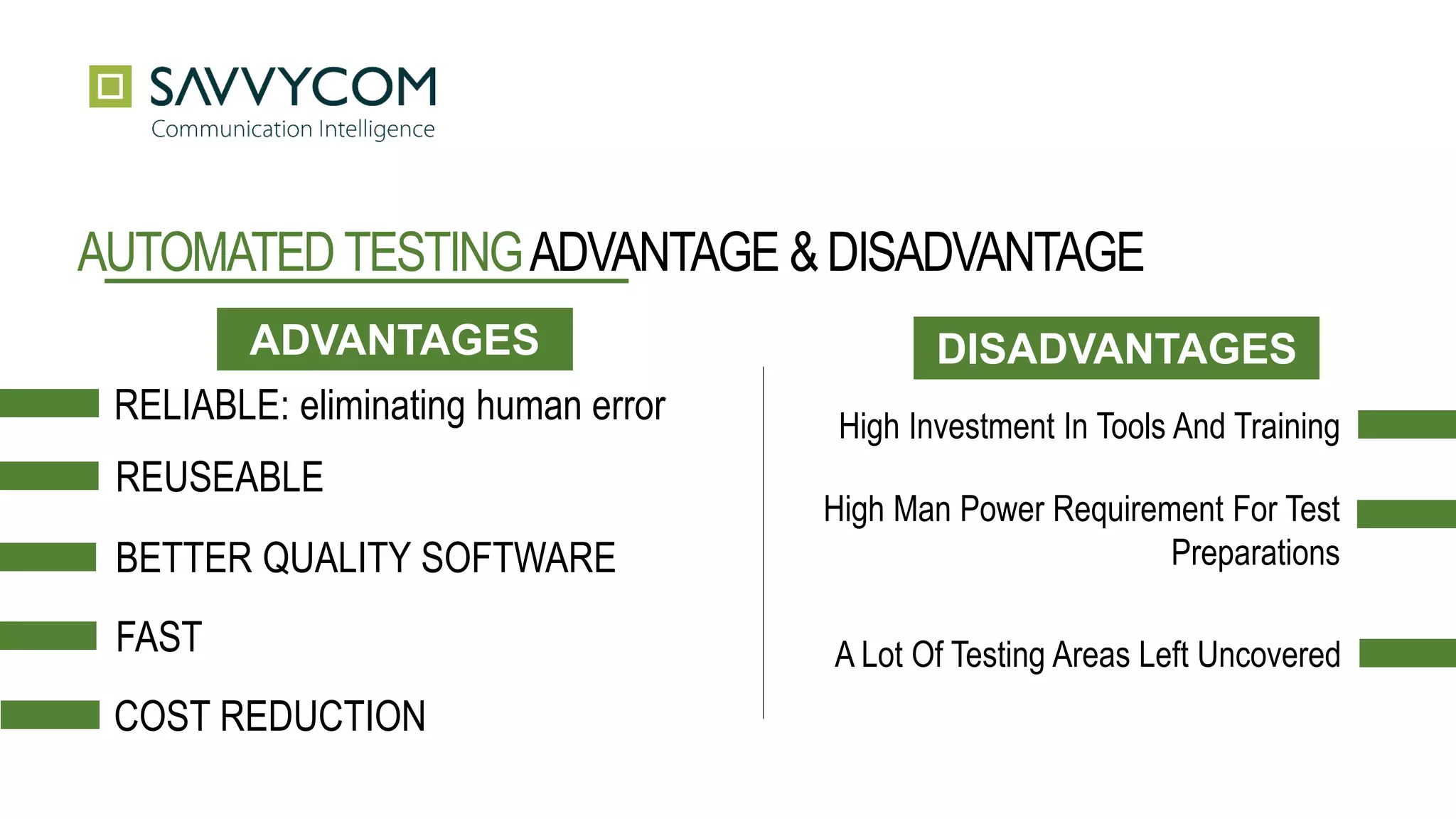 SAVVYCOM
Communication Intelligence

AUTOMATED TESTING ADVANTAGE & DISADVANTAGE

ADVANTAGES

RELIABLE: eliminating human error

REUSEABLE

BETTER QUALITY SOFTWARE

FAST

COST REDUCTION

DISADVANTAGES

High Investment In Tools And Training

High Man Power Requirement For Test Preparations

A Lot Of Testing Areas Left Uncovered